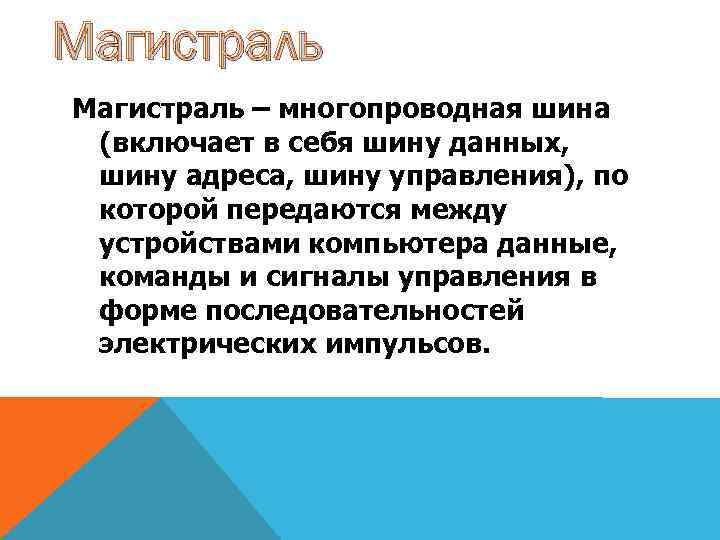 Магистраль

Магистраль – многопроводная шина (включает в себя шину данных, шину адреса, шину управления), по которой передаются между устройствами компьютера данные, команды и сигналы управления в форме последовательностей электрических импульсов.